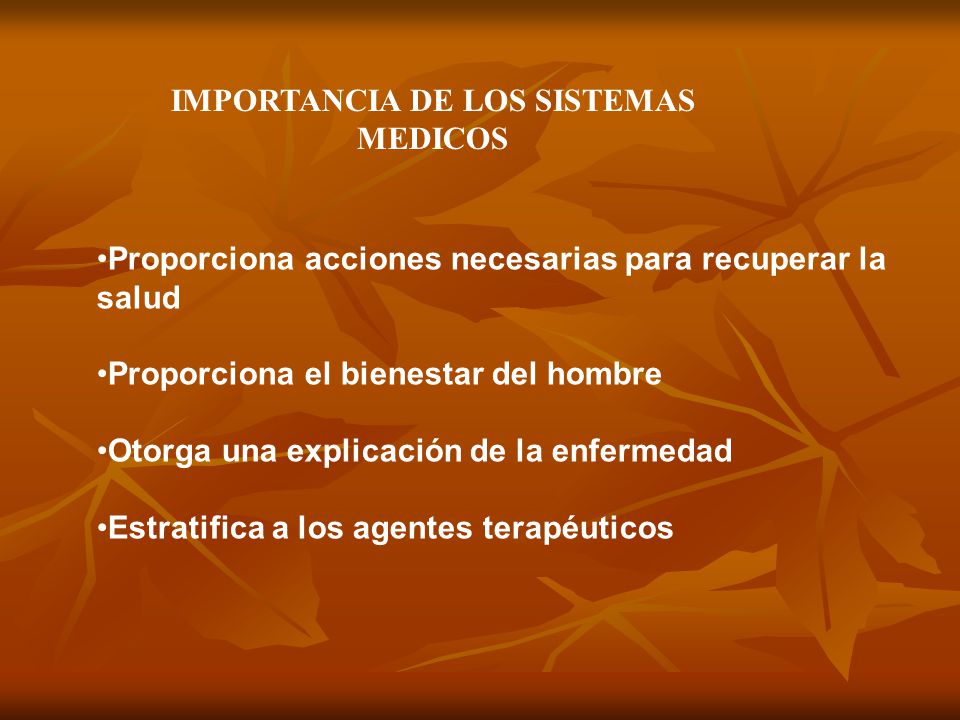 IMPORTANCIA DE LOS SISTEMAS MEDICOS

•Proporciona acciones necesarias para recuperar la salud

•Proporciona el bienestar del hombre

•Otorga una explicación de la enfermedad

•Estratifica a los agentes terapéuticos